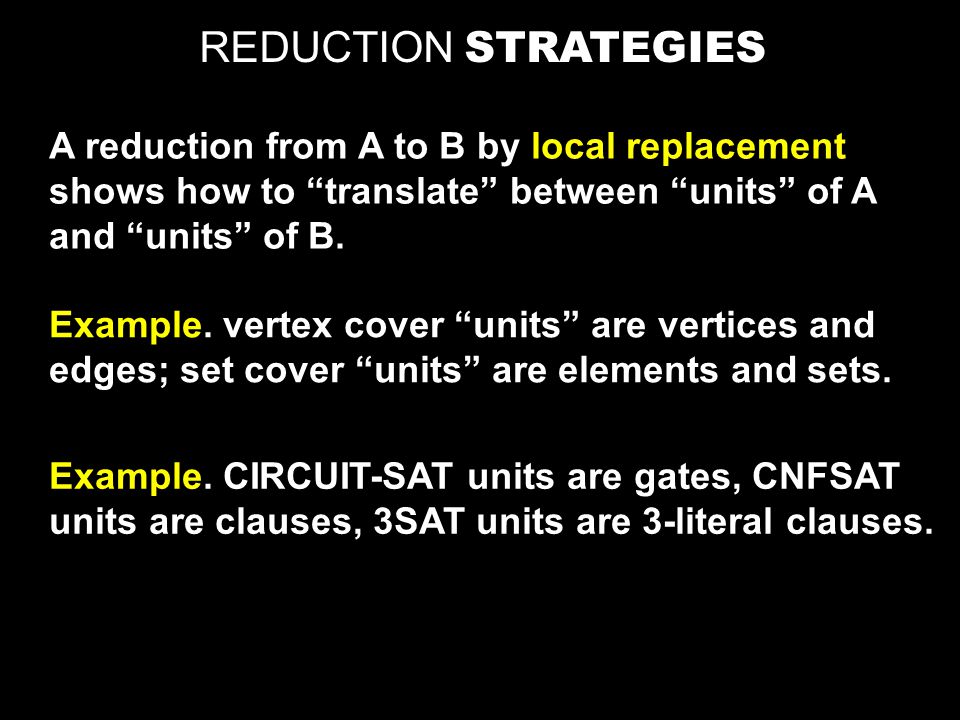 REDUCTION STRATEGIES

A reduction from A to B by local replacement shows how to “translate” between “units” of A and “units” of B.

Example. vertex cover “units” are vertices and edges; set cover “units” are elements and sets.

Example. CIRCUIT-SAT units are gates, CNFSAT units are clauses, 3SAT units are 3-literal clauses.